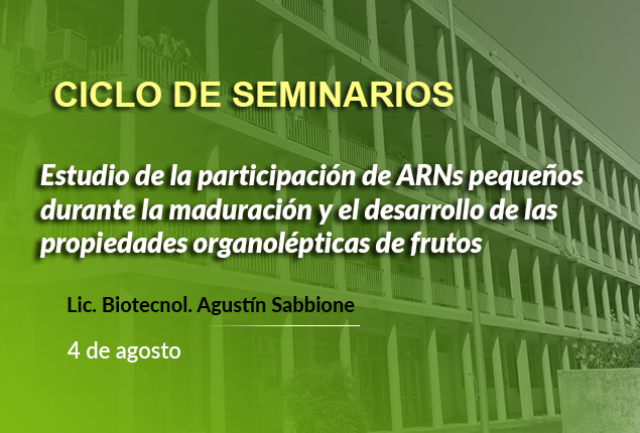 CICLO DE SEMINARIOS

Estudio de la participación de ARNs pequeños durante la maduración y el desarrollo de las propiedades organolépticas de frutos

Lic. Biotecnol. Agustín Sabbione

4 de agosto